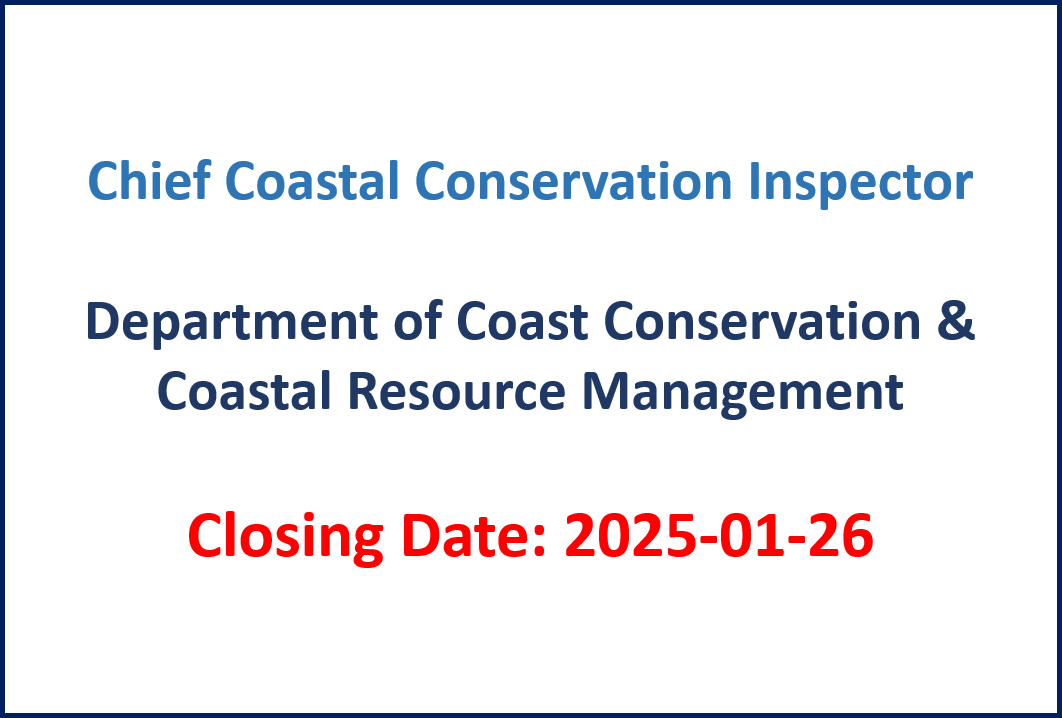 Chief Coastal Conservation Inspector

Department of Coast Conservation & Coastal Resource Management

Closing Date: 2025-01-26